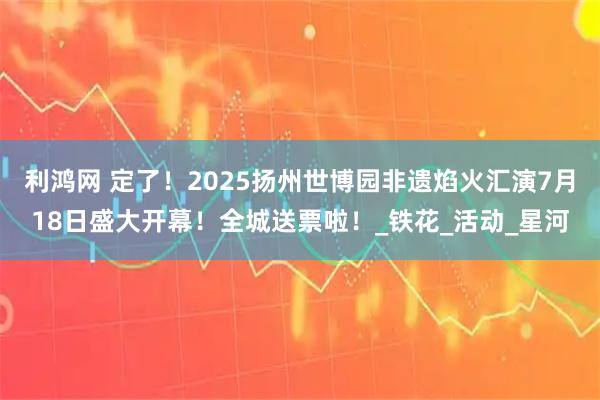 利鸿网 定了！2025扬州世博园非遗焰火汇演7月18日盛大开幕！全城送票啦！_铁花_活动_星河